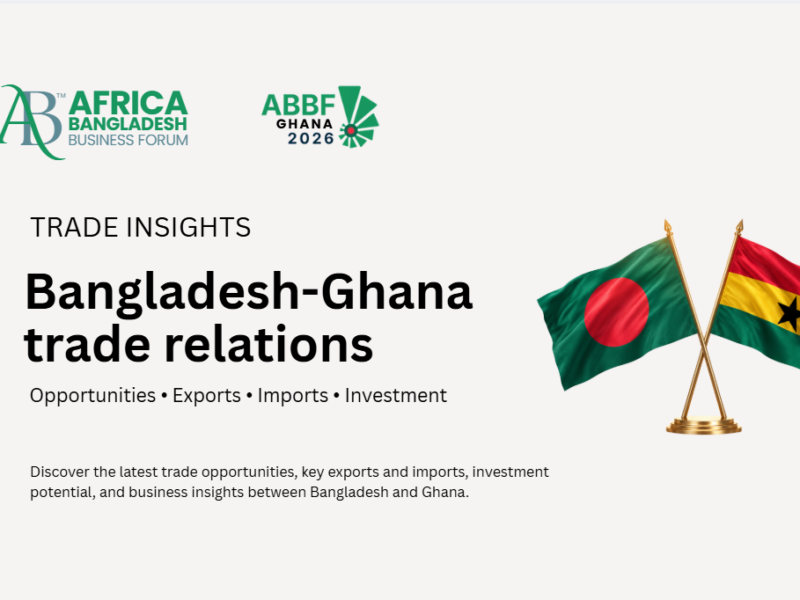 AB™ AFRICA BANGLADESH BUSINESS FORUM

ABBF GHANA 2026

TRADE INSIGHTS

Bangladesh-Ghana trade relations

Opportunities • Exports • Imports • Investment

Discover the latest trade opportunities, key exports and imports, investment potential, and business insights between Bangladesh and Ghana.